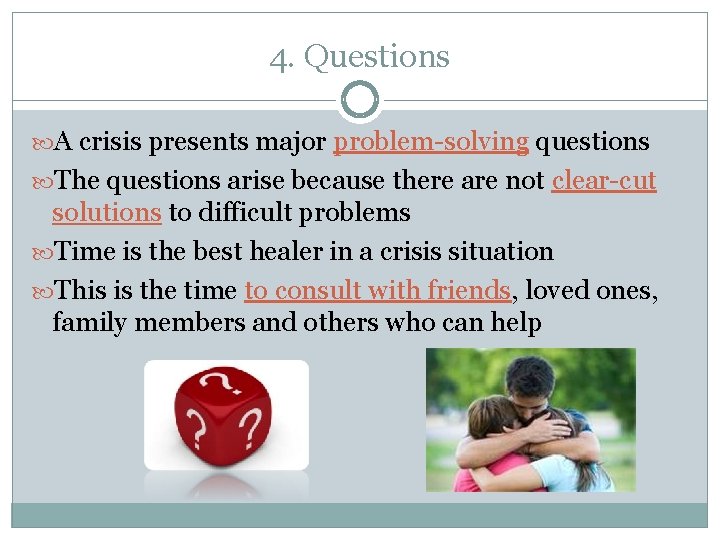 4. Questions

A crisis presents major problem-solving questions

The questions arise because there are not clear-cut solutions to difficult problems

Time is the best healer in a crisis situation

This is the time to consult with friends, loved ones, family members and others who can help

?
?
?